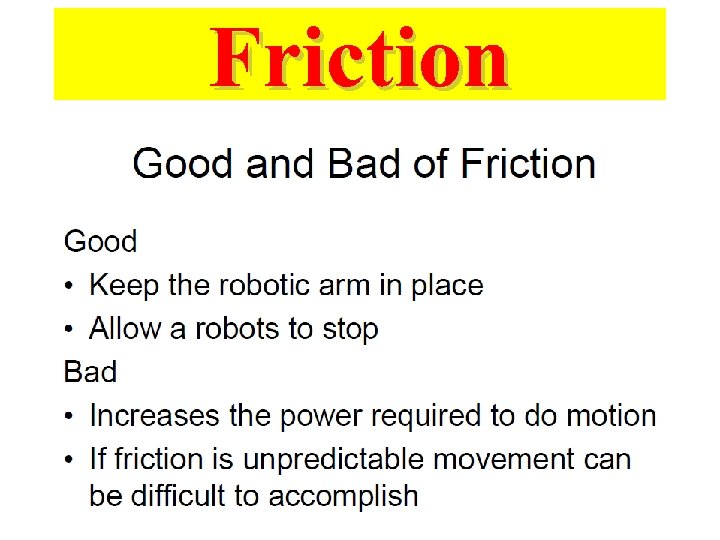 Friction

Good and Bad of Friction

Good
• Keep the robotic arm in place
• Allow a robots to stop
Bad
• Increases the power required to do motion
• If friction is unpredictable movement can be difficult to accomplish